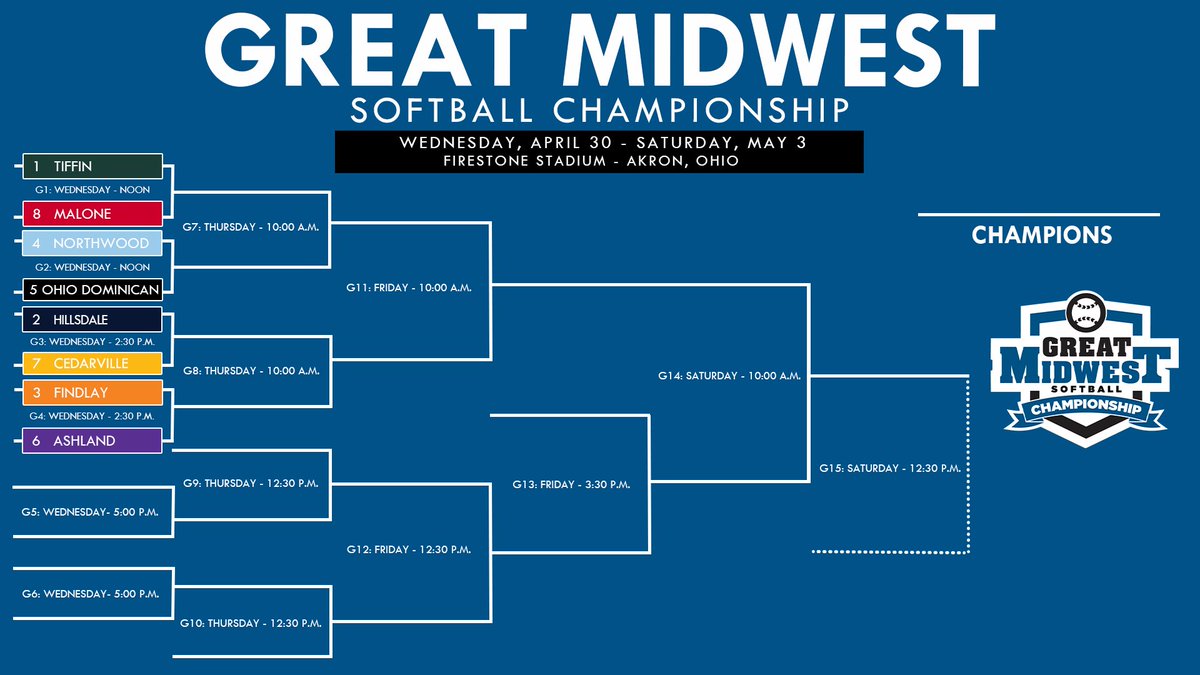 GREAT MIDWEST
SOFTBALL CHAMPIONSHIP

WEDNESDAY, APRIL 30 - SATURDAY, MAY 3
FIRESTONE STADIUM - AKRON, OHIO

1 TIFFIN
G1: WEDNESDAY - NOON
8 MALONE
4 NORTHWOOD
G2: WEDNESDAY - NOON
5 OHIO DOMINICAN
2 HILLSDALE
G3: WEDNESDAY - 2:30 P.M.
7 CEDARVILLE
3 FINDLAY
G4: WEDNESDAY - 2:30 P.M.
6 ASHLAND

G5: WEDNESDAY- 5:00 P.M.
G6: WEDNESDAY- 5:00 P.M.

G7: THURSDAY - 10:00 A.M.
G8: THURSDAY - 10:00 A.M.
G9: THURSDAY - 12:30 P.M.
G10: THURSDAY - 12:30 P.M.

G11: FRIDAY - 10:00 A.M.
G12: FRIDAY - 12:30 P.M.
G13: FRIDAY - 3:30 P.M.

G14: SATURDAY - 10:00 A.M.
G15: SATURDAY - 12:30 P.M.

CHAMPIONS

GREAT MIDWEST SOFTBALL CHAMPIONSHIP